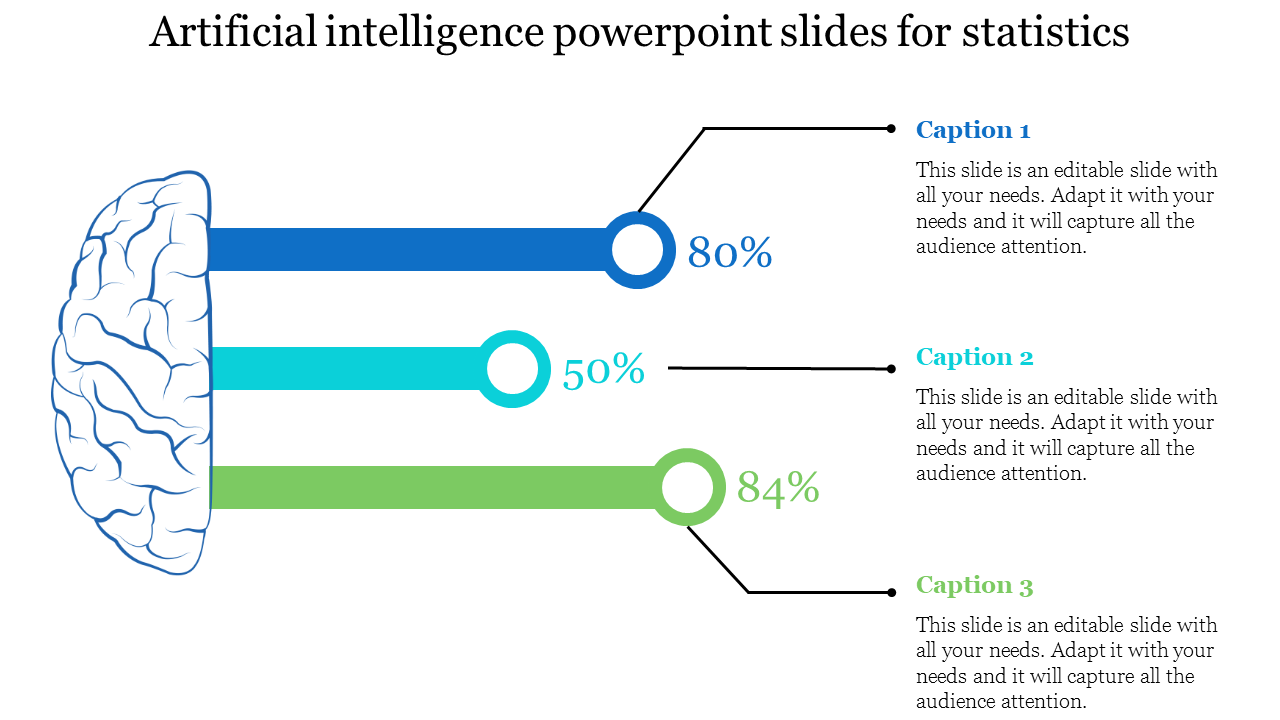 Artificial intelligence powerpoint slides for statistics

80%

50%

84%

Caption 1

This slide is an editable slide with all your needs. Adapt it with your needs and it will capture all the audience attention.

Caption 2

This slide is an editable slide with all your needs. Adapt it with your needs and it will capture all the audience attention.

Caption 3

This slide is an editable slide with all your needs. Adapt it with your needs and it will capture all the audience attention.